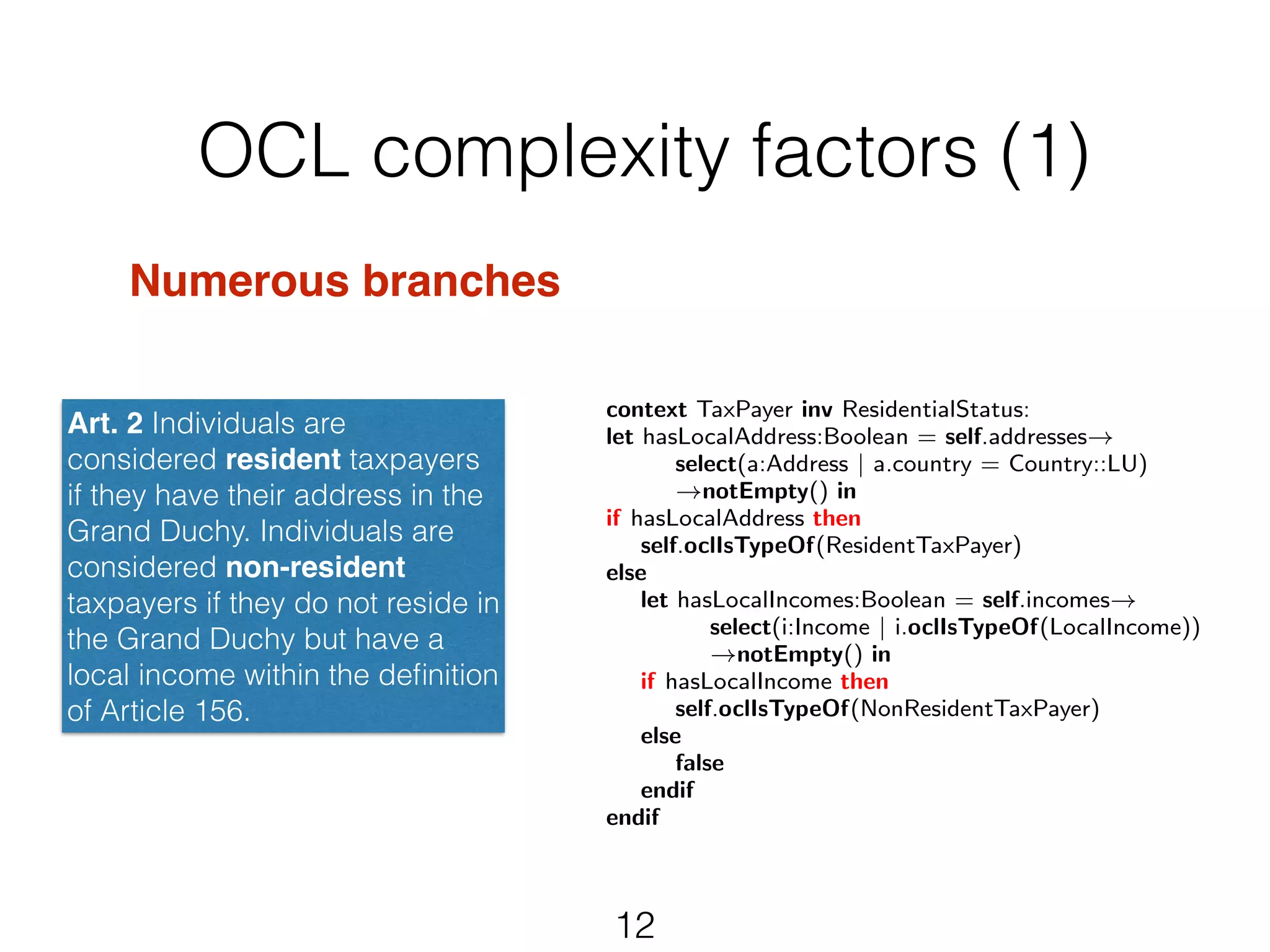 OCL complexity factors (1)

Numerous branches

Art. 2 Individuals are considered resident taxpayers if they have their address in the Grand Duchy. Individuals are considered non-resident taxpayers if they do not reside in the Grand Duchy but have a local income within the definition of Article 156.

context TaxPayer inv ResidentialStatus:
let hasLocalAddress:Boolean = self.addresses→
select(a:Address | a.country = Country::LU)
→notEmpty() in
if hasLocalAddress then
self.oclIsTypeOf(ResidentTaxPayer)
else
let hasLocalIncomes:Boolean = self.incomes→
select(i:Income | i.oclIsTypeOf(LocalIncome))
→notEmpty() in
if hasLocalIncome then
self.oclIsTypeOf(NonResidentTaxPayer)
else
false
endif
endif

12